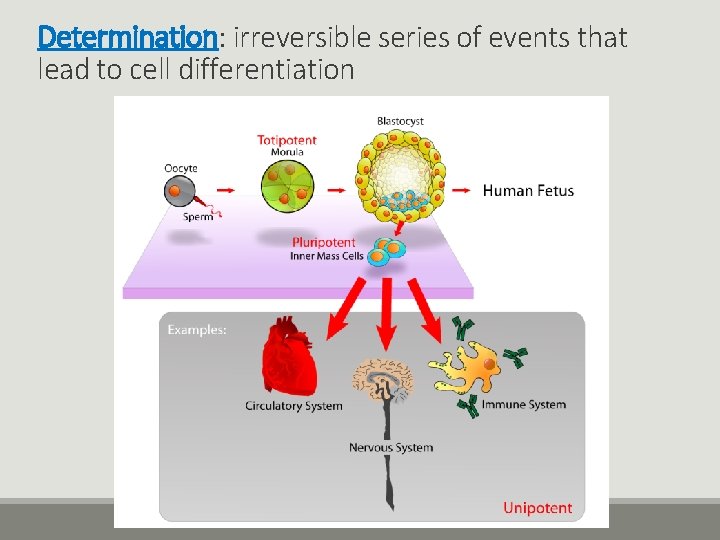 Determination: irreversible series of events that lead to cell differentiation

Oocyte

Sperm

Totipotent
Morula

Blastocyst

Human Fetus

Pluripotent
Inner Mass Cells

Examples:

Circulatory System

Nervous System

Immune System

Unipotent